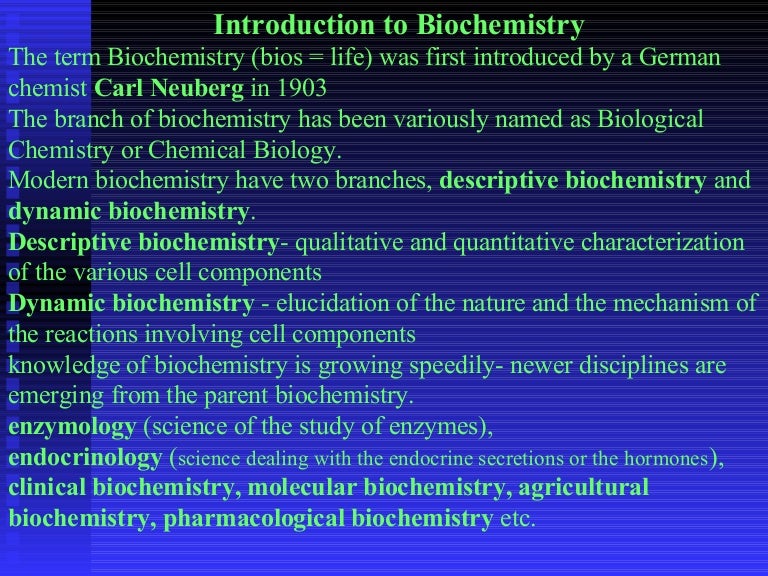 Introduction to Biochemistry

The term Biochemistry (bios = life) was first introduced by a German chemist Carl Neuberg in 1903

The branch of biochemistry has been variously named as Biological Chemistry or Chemical Biology.

Modern biochemistry have two branches, descriptive biochemistry and dynamic biochemistry.

Descriptive biochemistry- qualitative and quantitative characterization of the various cell components

Dynamic biochemistry - elucidation of the nature and the mechanism of the reactions involving cell components

knowledge of biochemistry is growing speedily- newer disciplines are emerging from the parent biochemistry.

enzymology (science of the study of enzymes),

endocrinology (science dealing with the endocrine secretions or the hormones),

clinical biochemistry, molecular biochemistry, agricultural biochemistry, pharmacological biochemistry etc.